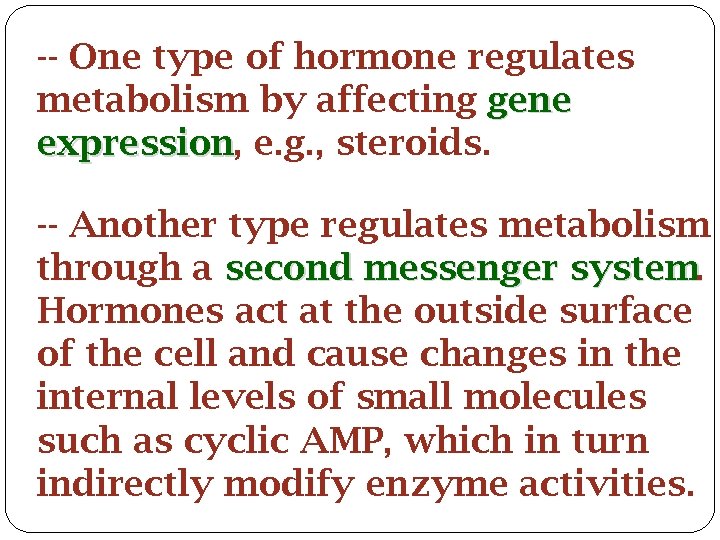 -- One type of hormone regulates metabolism by affecting gene expression, e.g., steroids.

-- Another type regulates metabolism through a second messenger system. Hormones act at the outside surface of the cell and cause changes in the internal levels of small molecules such as cyclic AMP, which in turn indirectly modify enzyme activities.